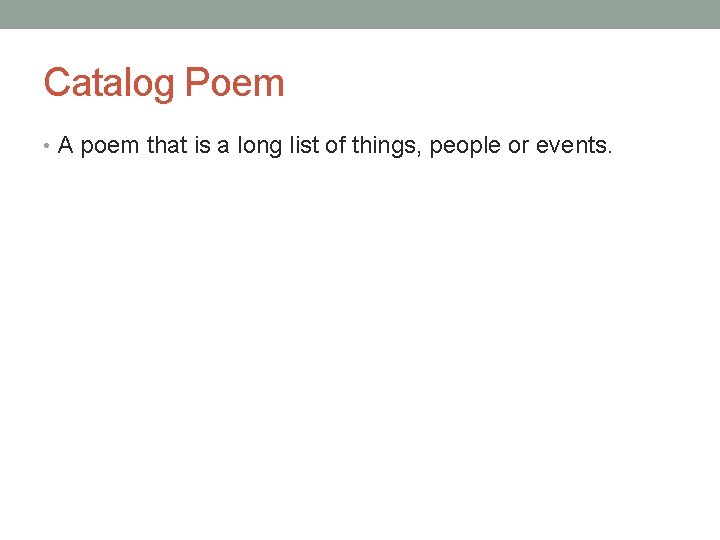 Catalog Poem

• A poem that is a long list of things, people or events.